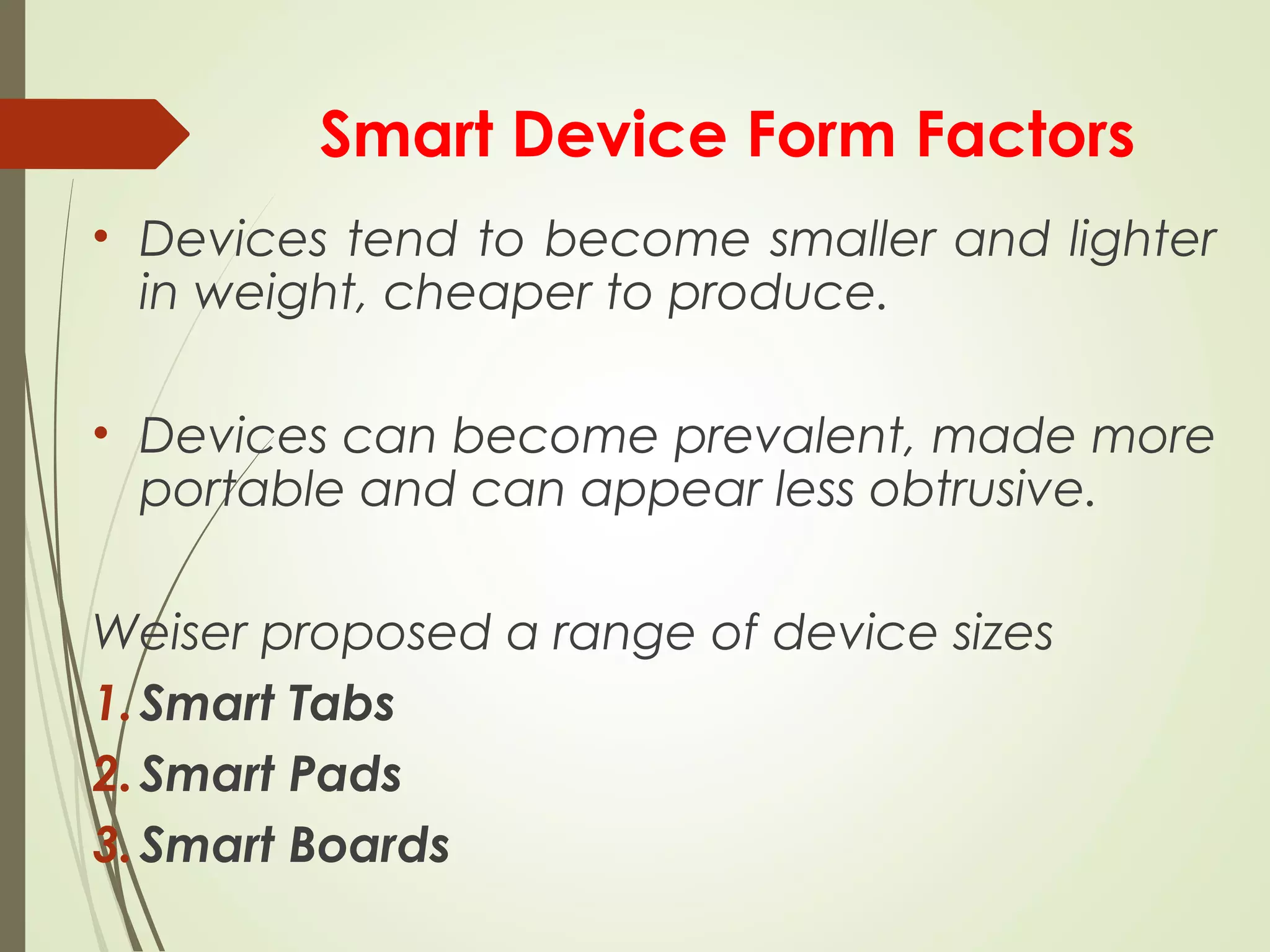 Smart Device Form Factors

• Devices tend to become smaller and lighter in weight, cheaper to produce.

• Devices can become prevalent, made more portable and can appear less obtrusive.

Weiser proposed a range of device sizes
1. Smart Tabs
2. Smart Pads
3. Smart Boards